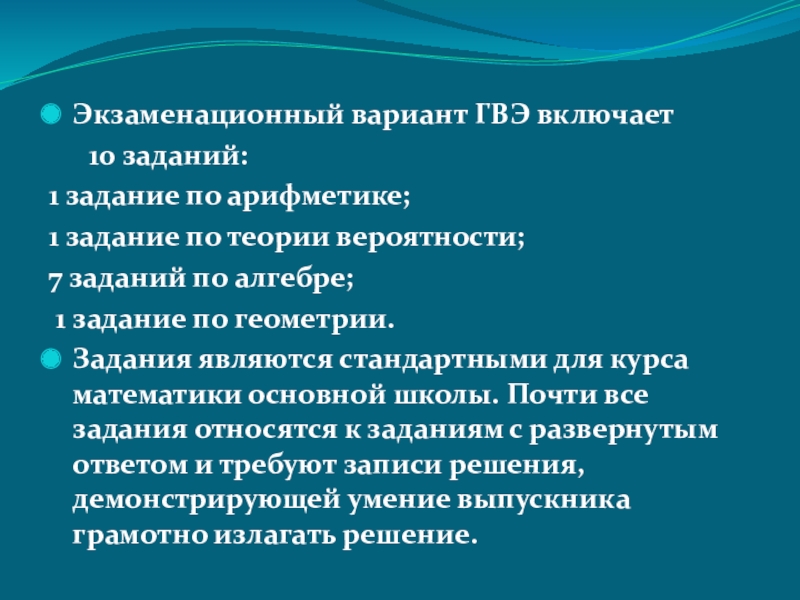 Экзаменационный вариант ГВЭ включает
10 заданий:
1 задание по арифметике;
1 задание по теории вероятности;
7 заданий по алгебре;
1 задание по геометрии.

Задания являются стандартными для курса математики основной школы. Почти все задания относятся к заданиям с развернутым ответом и требуют записи решения, демонстрирующей умение выпускника грамотно излагать решение.